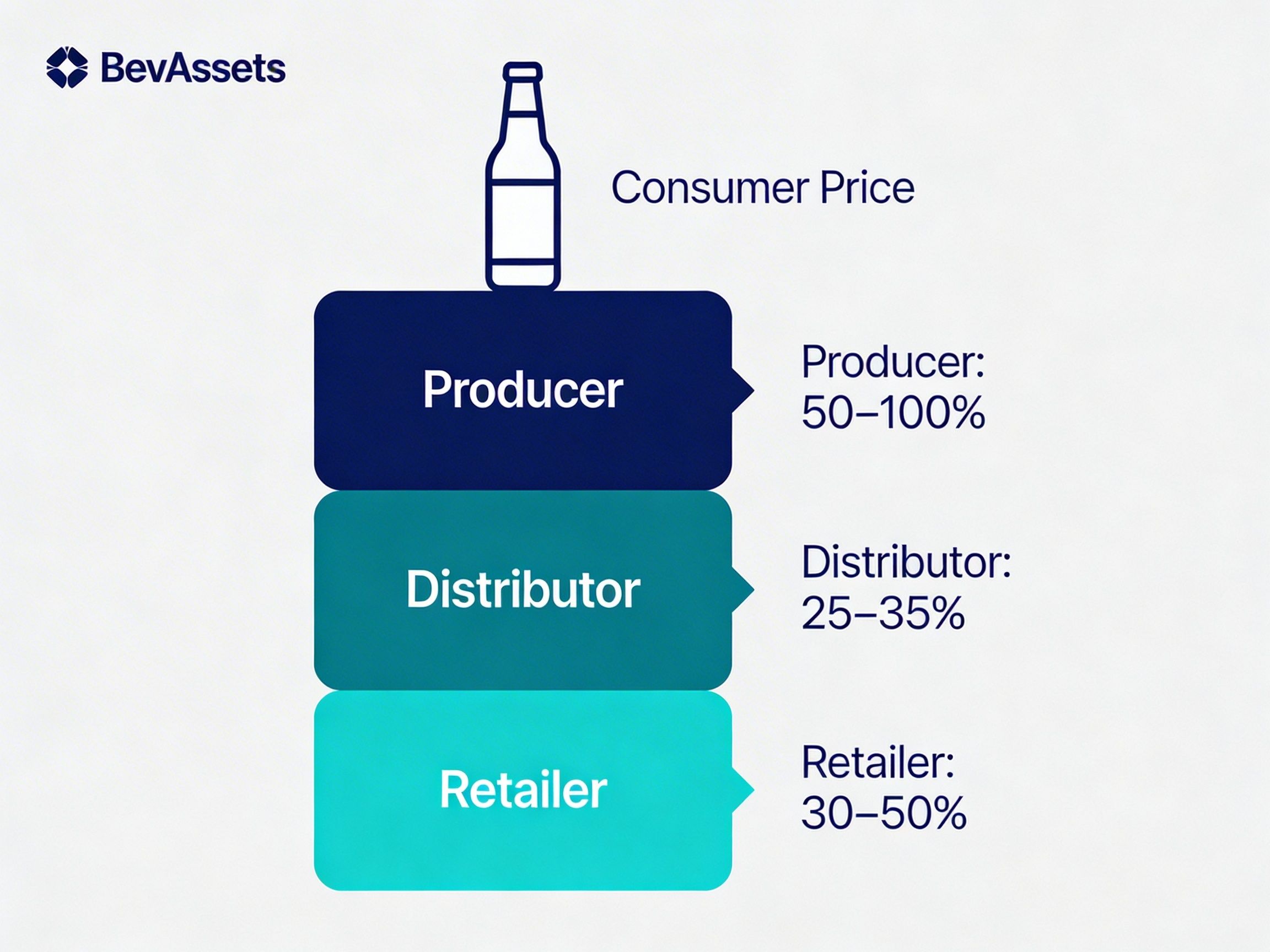 BevAssets

Consumer Price

Producer

Producer:
50–100%

Distributor

Distributor:
25–35%

Retailer

Retailer:
30–50%